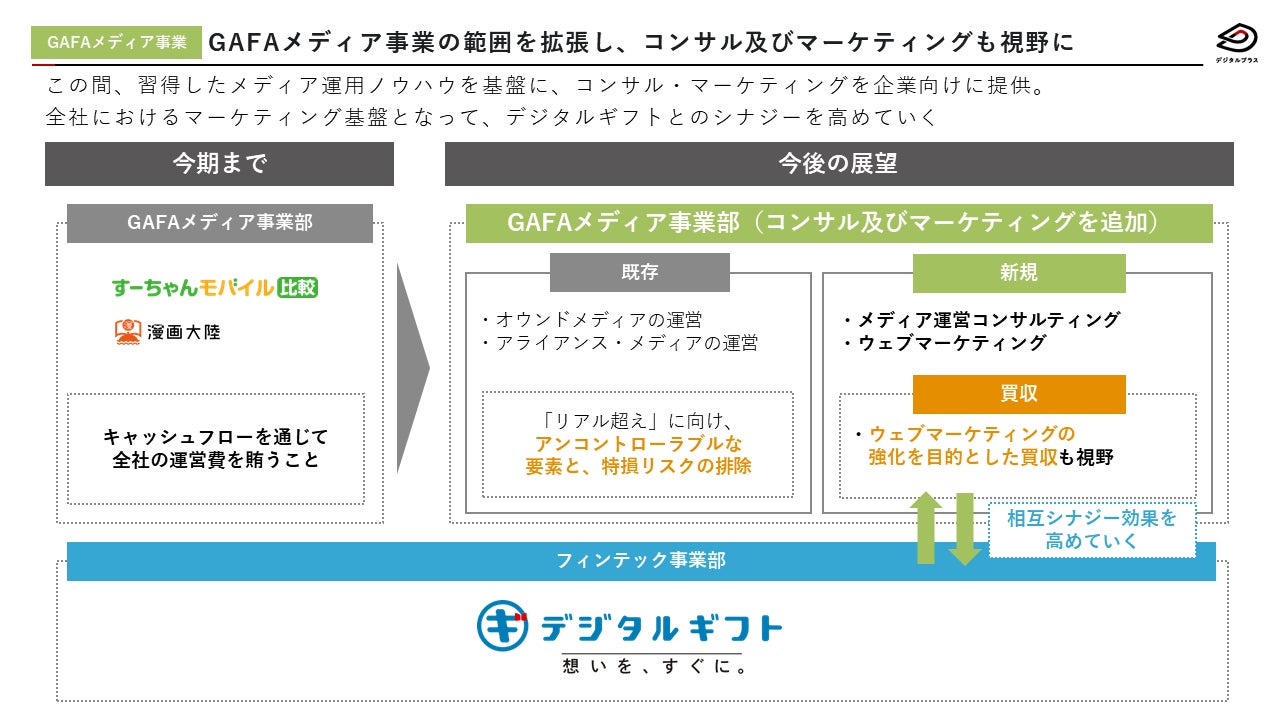 GAFAメディア事業　GAFAメディア事業の範囲を拡張し、コンサル及びマーケティングも視野に

デジタルプラス

この間、習得したメディア運用ノウハウを基盤に、コンサル・マーケティングを企業向けに提供。
全社におけるマーケティング基盤となって、デジタルギフトとのシナジーを高めていく

今期まで

GAFAメディア事業部

すーちゃんモバイル比較

漫画大陸

キャッシュフローを通じて
全社の運営費を賄うこと

今後の展望

GAFAメディア事業部（コンサル及びマーケティングを追加）

既存

・オウンドメディアの運営
・アライアンス・メディアの運営

「リアル超え」に向け、
アンコントローラブルな
要素と、特損リスクの排除

新規

・メディア運営コンサルティング
・ウェブマーケティング

買収

・ウェブマーケティングの
強化を目的とした買収も視野

相互シナジー効果を
高めていく

フィンテック事業部

デジタルギフト
想いを、すぐに。